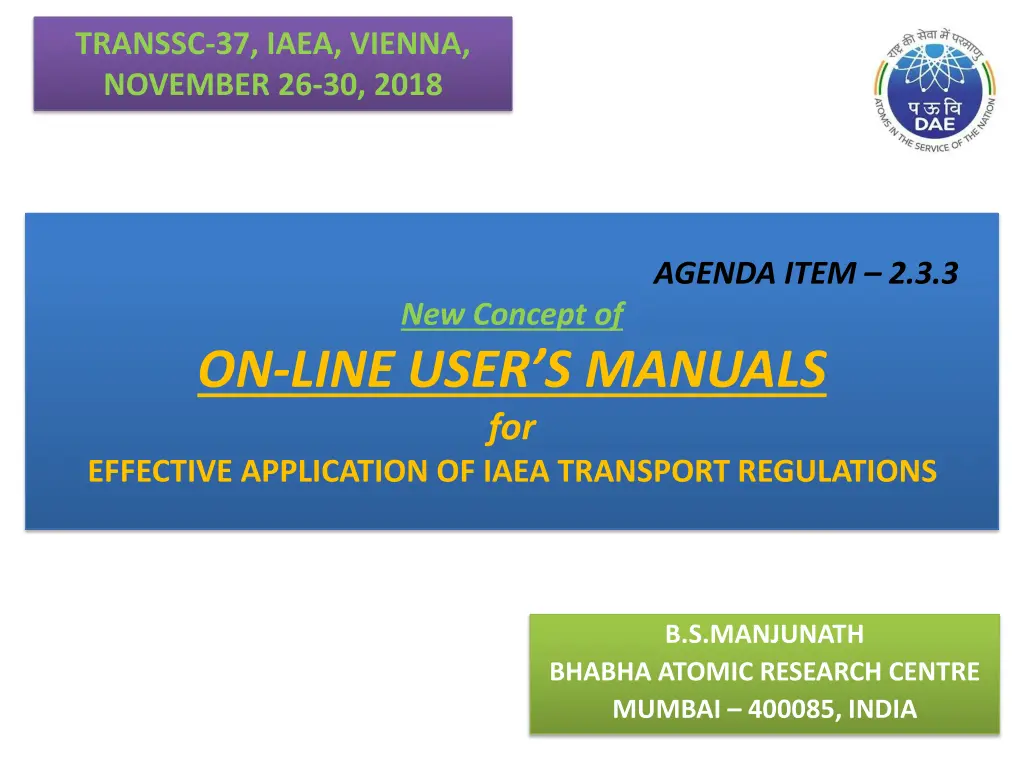 TRANSSC-37, IAEA, VIENNA, NOVEMBER 26-30, 2018

राष्ट्र की सेवा में परमाणु
प ऊ वि
DAE
ATOMS IN THE SERVICE OF THE NATION

AGENDA ITEM – 2.3.3

New Concept of

ON-LINE USER'S MANUALS

for

EFFECTIVE APPLICATION OF IAEA TRANSPORT REGULATIONS

B.S.MANJUNATH
BHABHA ATOMIC RESEARCH CENTRE
MUMBAI – 400085, INDIA